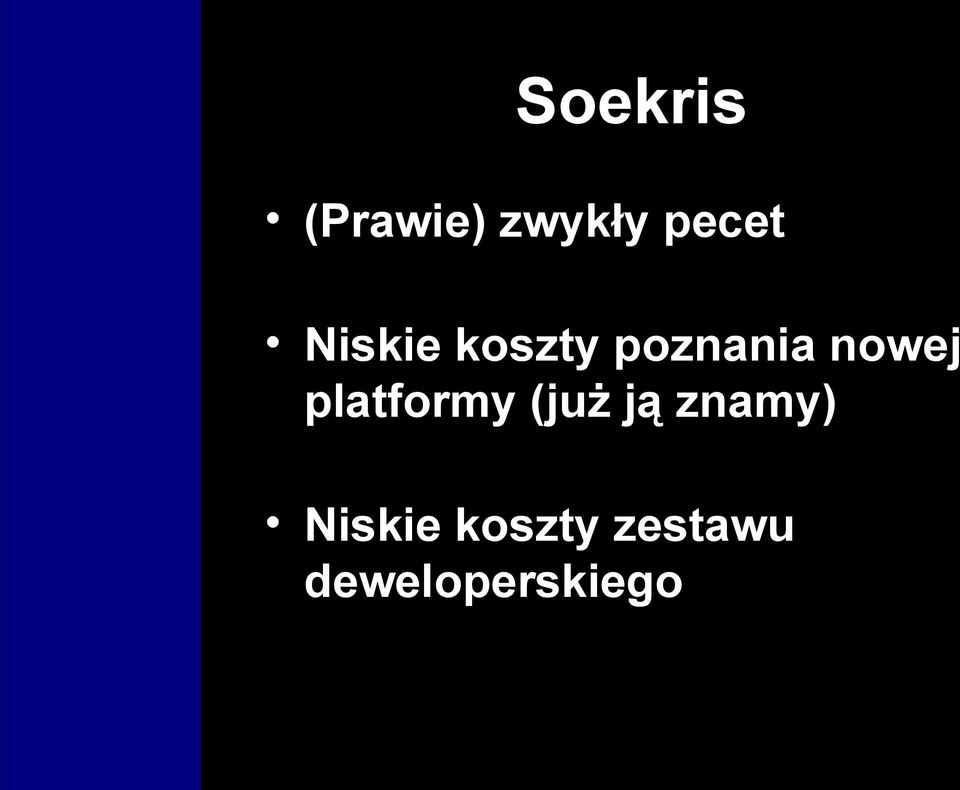 Soekris

• (Prawie) zwykły pecet

• Niskie koszty poznania nowej platformy (już ją znamy)

• Niskie koszty zestawu deweloperskiego